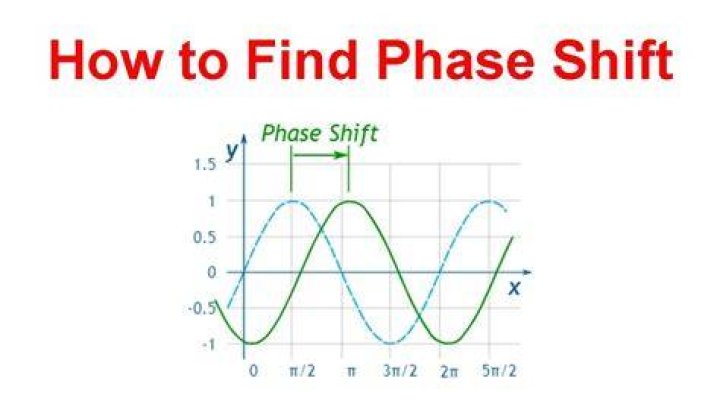 How to Find Phase Shift

Phase Shift

y

1.5
1
0.5
0
-0.5
-1

x

0 $\pi/2$ $\pi$ $3\pi/2$ $2\pi$ $5\pi/2$